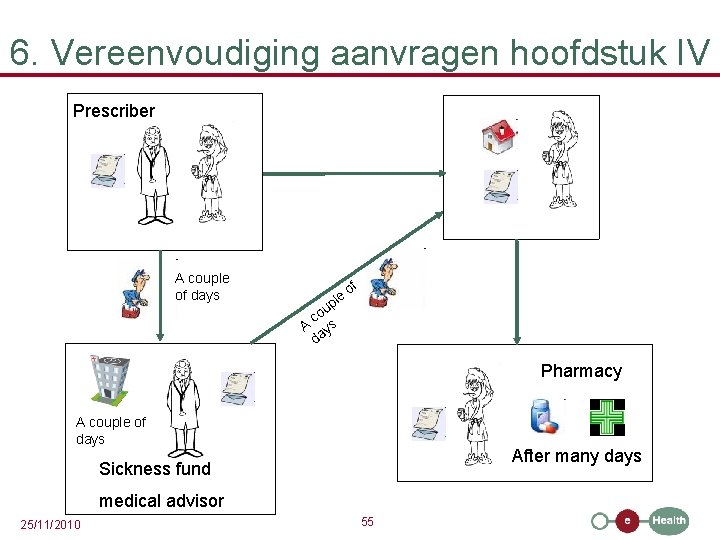 6. Vereenvoudiging aanvragen hoofdstuk IV

Prescriber

A couple of days

A couple of days

A couple of days

Sickness fund medical advisor

Pharmacy

After many days

25/11/2010

55

e Health